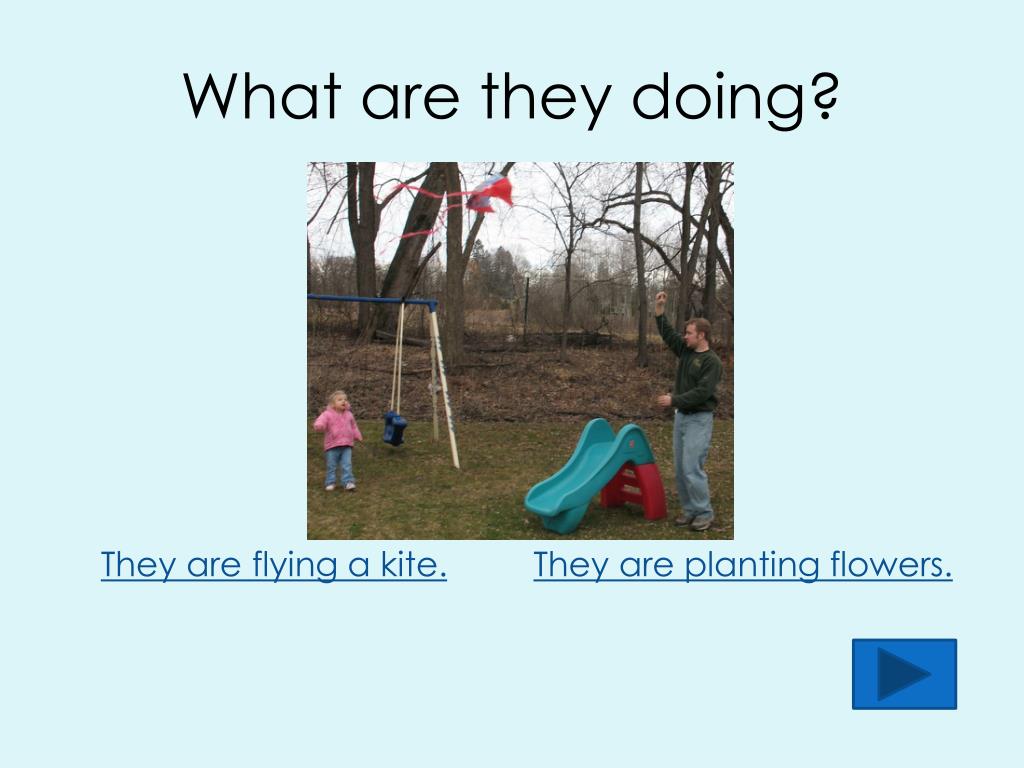 What are they doing?

They are flying a kite.

They are planting flowers.